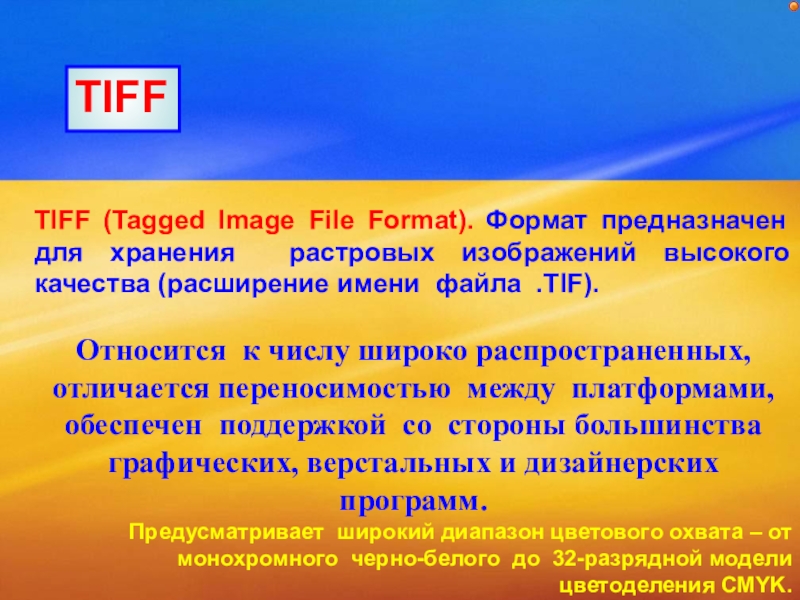 TIFF

TIFF (Tagged Image File Format). Формат предназначен для хранения растровых изображений высокого качества (расширение имени файла .TIF).

Относится к числу широко распространенных, отличается переносимостью между платформами, обеспечен поддержкой со стороны большинства графических, верстальных и дизайнерских программ.

Предусматривает широкий диапазон цветового охвата – от монохромного черно-белого до 32-разрядной модели цветоделения CMYK.